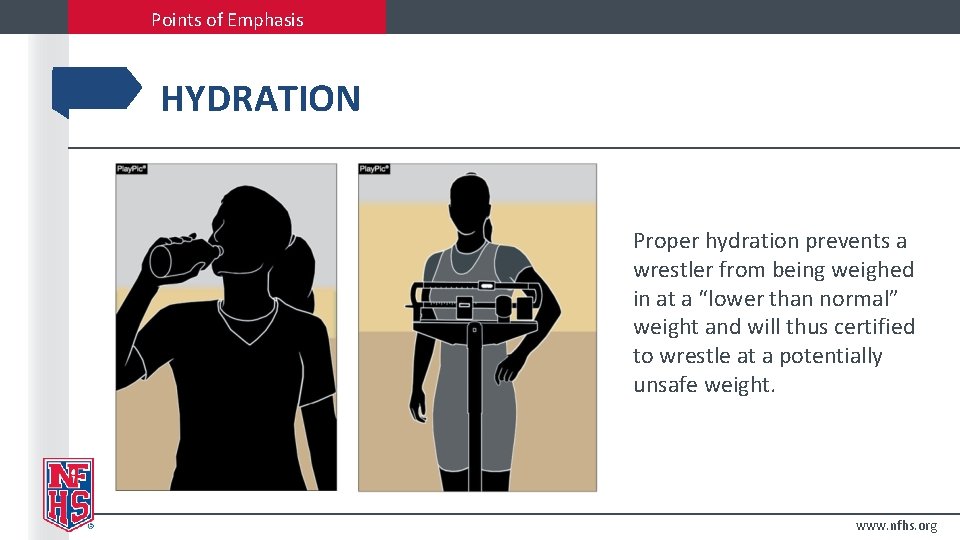 Points of Emphasis

HYDRATION

PlayPic®

PlayPic®

Proper hydration prevents a wrestler from being weighed in at a "lower than normal" weight and will thus certified to wrestle at a potentially unsafe weight.

NFHS

www.nfhs.org